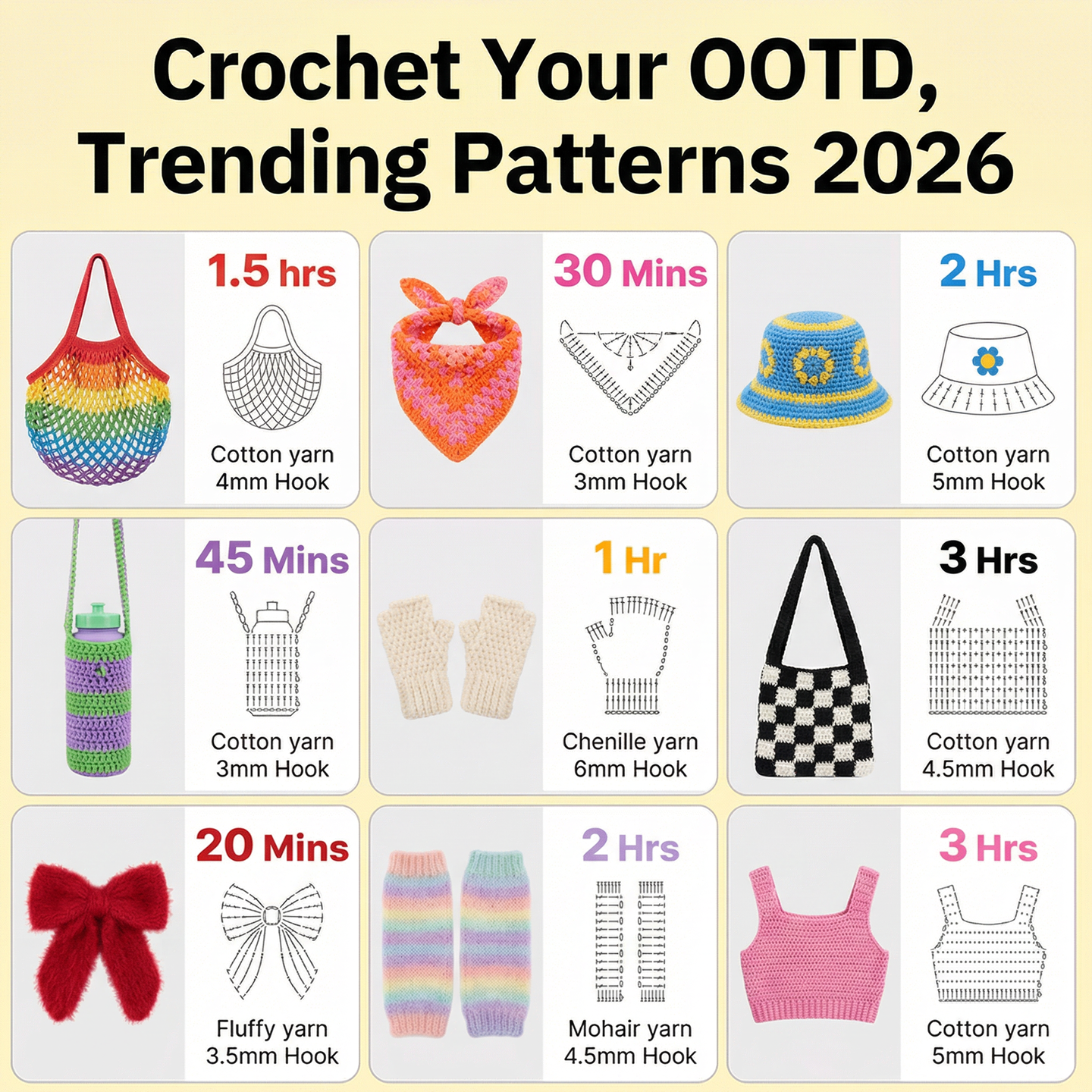 Crochet Your OOTD, Trending Patterns 2026

1.5 hrs
Cotton yarn
4mm Hook

30 Mins
Cotton yarn
3mm Hook

2 Hrs
Cotton yarn
5mm Hook

45 Mins
Cotton yarn
3mm Hook

1 Hr
Chenille yarn
6mm Hook

3 Hrs
Cotton yarn
4.5mm Hook

20 Mins
Fluffy yarn
3.5mm Hook

2 Hrs
Mohair yarn
4.5mm Hook

3 Hrs
Cotton yarn
5mm Hook